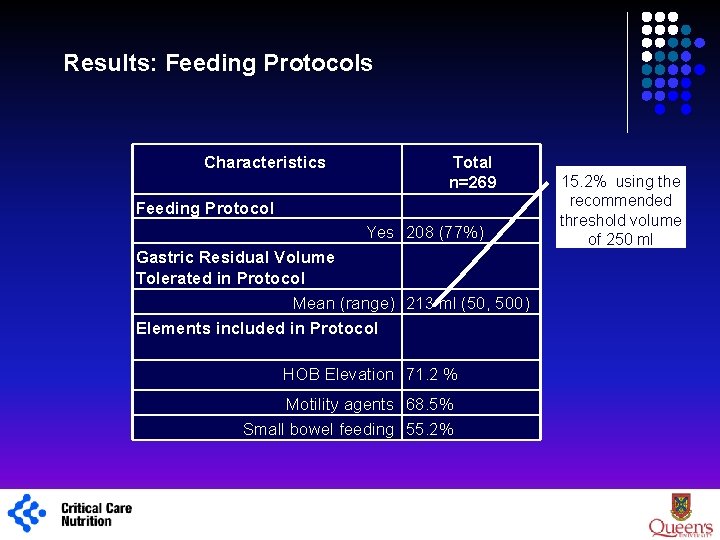 Results: Feeding Protocols

| Characteristics | Total n=269 |
|---|---|
| Feeding Protocol | |
| Yes | 208 (77%) |
| Gastric Residual Volume Tolerated in Protocol | |
| Mean (range) | 213 ml (50, 500) |
| Elements included in Protocol | |
| HOB Elevation | 71.2 % |
| Motility agents | 68.5% |
| Small bowel feeding | 55.2% |

15.2% using the recommended threshold volume of 250 ml

Critical Care Nutrition

Queen's UNIVERSITY